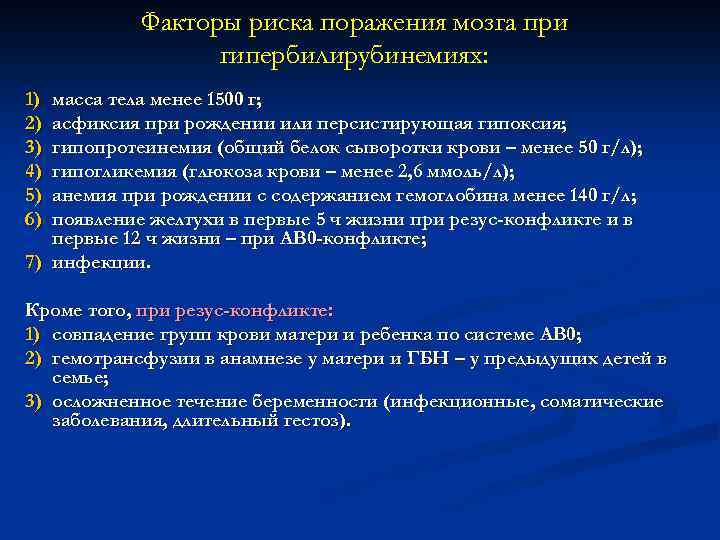 Факторы риска поражения мозга при гипербилирубинемиях:

1) масса тела менее 1500 г;
2) асфиксия при рождении или персистирующая гипоксия;
3) гипопротеинемия (общий белок сыворотки крови – менее 50 г/л);
4) гипогликемия (глюкоза крови – менее 2,6 ммоль/л);
5) анемия при рождении с содержанием гемоглобина менее 140 г/л;
6) появление желтухи в первые 5 ч жизни при резус-конфликте и в первые 12 ч жизни – при АВ0-конфликте;
7) инфекции.

Кроме того, при резус-конфликте:
1) совпадение групп крови матери и ребенка по системе АВ0;
2) гемотрансфузии в анамнезе у матери и ГБН – у предыдущих детей в семье;
3) осложненное течение беременности (инфекционные, соматические заболевания, длительный гестоз).